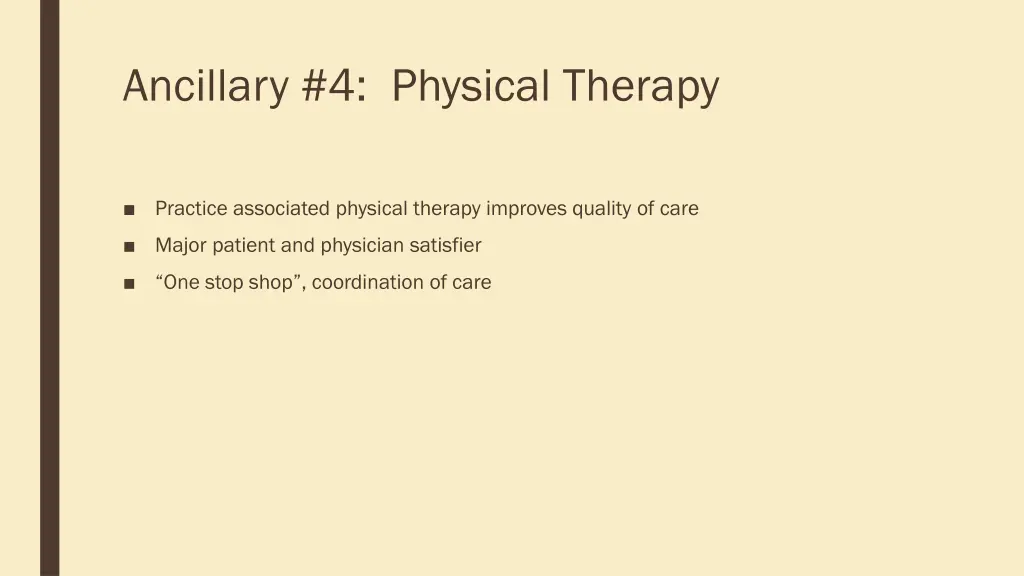 Ancillary #4: Physical Therapy

■ Practice associated physical therapy improves quality of care
■ Major patient and physician satisfier
■ “One stop shop”, coordination of care